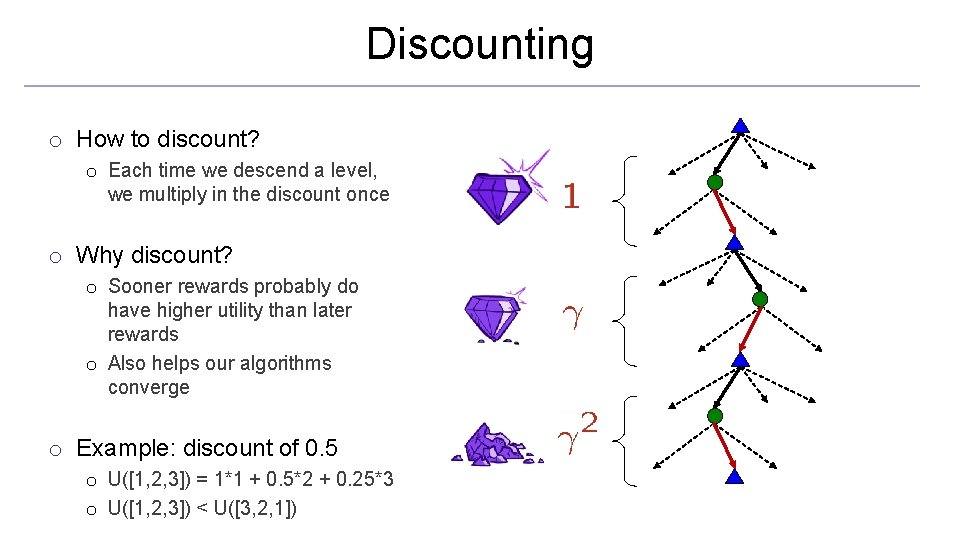 Discounting

o How to discount?

o Each time we descend a level, we multiply in the discount once

o Why discount?

o Sooner rewards probably do have higher utility than later rewards

o Also helps our algorithms converge

o Example: discount of 0.5

o U([1,2,3]) = 1*1 + 0.5*2 + 0.25*3

o U([1,2,3]) < U([3,2,1])

$1$

$\gamma$

$\gamma^2$